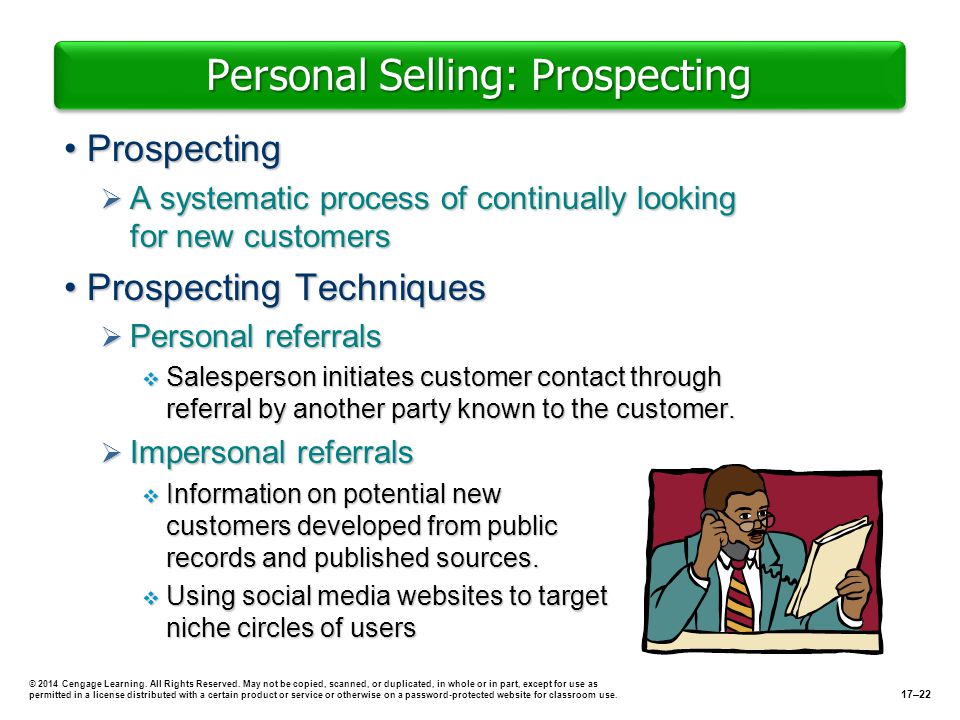 Personal Selling: Prospecting

• Prospecting

➢ A systematic process of continually looking for new customers

• Prospecting Techniques

➢ Personal referrals

❖ Salesperson initiates customer contact through referral by another party known to the customer.

➢ Impersonal referrals

❖ Information on potential new customers developed from public records and published sources.

❖ Using social media websites to target niche circles of users

© 2014 Cengage Learning. All Rights Reserved. May not be copied, scanned, or duplicated, in whole or in part, except for use as permitted in a license distributed with a certain product or service or otherwise on a password-protected website for classroom use.

17–22